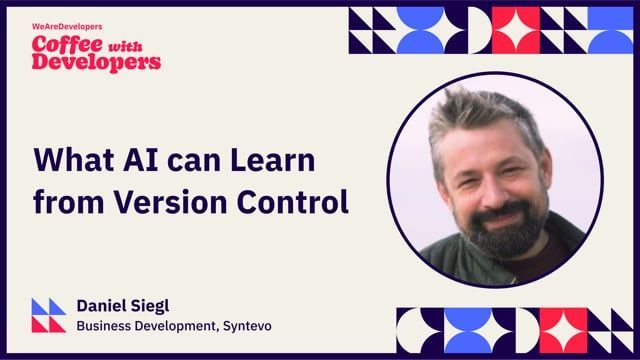 WeAreDevelopers
Coffee with Developers

What AI can Learn from Version Control

Daniel Siegl
Business Development, Syntevo